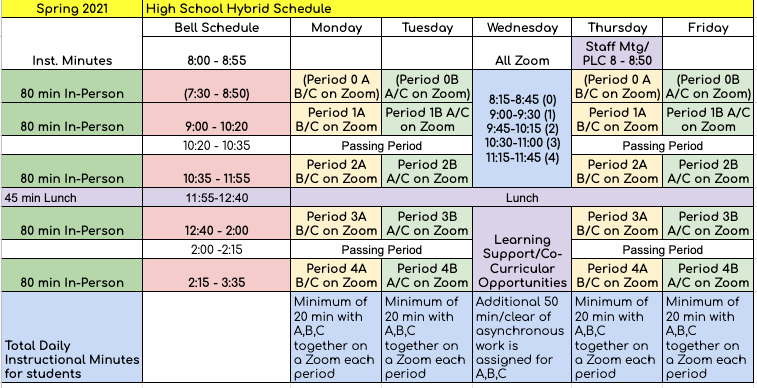 | Spring 2021 | High School Hybrid Schedule | | | | | |
|---|---|---|---|---|---|---|
| | Bell Schedule | Monday | Tuesday | Wednesday | Thursday | Friday |
| Inst. Minutes | 8:00 - 8:55 | | | All Zoom | Staff Mtg/ PLC 8 - 8:50 | |
| 80 min In-Person | (7:30 - 8:50) | (Period 0 A B/C on Zoom) | (Period 0B A/C on Zoom) | 8:15-8:45 (0) 9:00-9:30 (1) 9:45-10:15 (2) 10:30-11:00 (3) 11:15-11:45 (4) | (Period 0 A B/C on Zoom) | (Period 0B A/C on Zoom) |
| 80 min In-Person | 9:00 - 10:20 | Period 1A B/C on Zoom | Period 1B A/C on Zoom | | Period 1A B/C on Zoom | Period 1B A/C on Zoom |
| | 10:20 - 10:35 | Passing Period | | | Passing Period | |
| 80 min In-Person | 10:35 - 11:55 | Period 2A B/C on Zoom | Period 2B A/C on Zoom | | Period 2A B/C on Zoom | Period 2B A/C on Zoom |
| 45 min Lunch | 11:55-12:40 | Lunch | | | | |
| 80 min In-Person | 12:40 - 2:00 | Period 3A B/C on Zoom | Period 3B A/C on Zoom | Learning Support/Co-Curricular Opportunities | Period 3A B/C on Zoom | Period 3B A/C on Zoom |
| | 2:00 -2:15 | Passing Period | | | Passing Period | |
| 80 min In-Person | 2:15 - 3:35 | Period 4A B/C on Zoom | Period 4B A/C on Zoom | | Period 4A B/C on Zoom | Period 4B A/C on Zoom |
| Total Daily Instructional Minutes for students | | Minimum of 20 min with A,B,C together on a Zoom each period | Minimum of 20 min with A,B,C together on a Zoom each period | Additional 50 min/clear of asynchronous work is assigned for A,B,C | Minimum of 20 min with A,B,C together on a Zoom each period | Minimum of 20 min with A,B,C together on a Zoom each period |